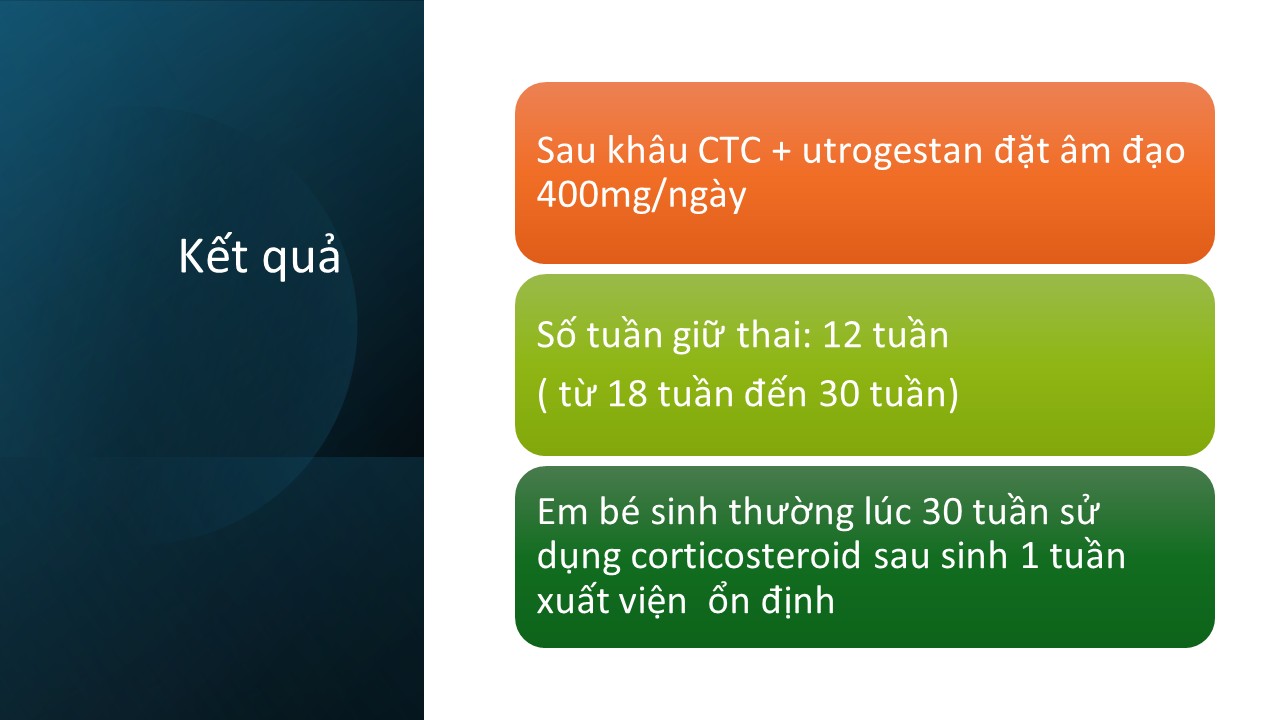 Kết quả

Sau khâu CTC + utrogestan đặt âm đạo 400mg/ngày

Số tuần giữ thai: 12 tuần

( từ 18 tuần đến 30 tuần)

Em bé sinh thường lúc 30 tuần sử dụng corticosteroid sau sinh 1 tuần xuất viện  ổn định